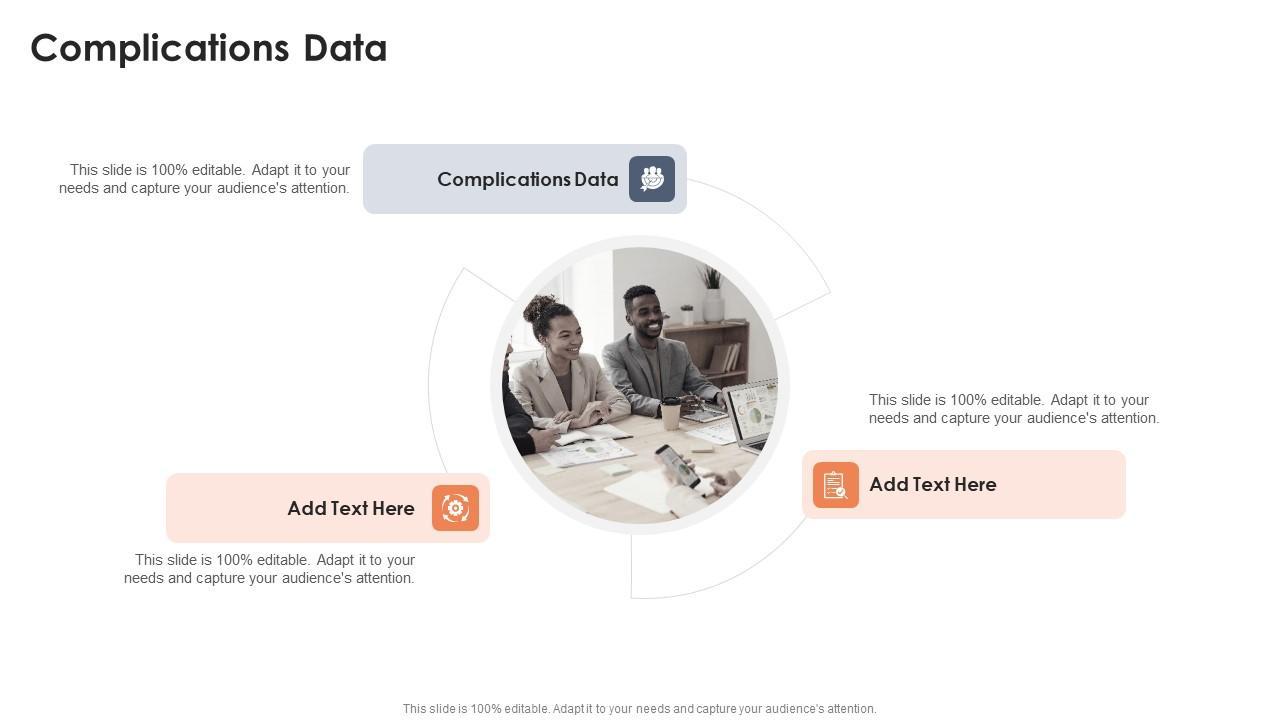 Complications Data

This slide is 100% editable. Adapt it to your needs and capture your audience's attention.

Complications Data

This slide is 100% editable. Adapt it to your needs and capture your audience's attention.

Add Text Here

Add Text Here

This slide is 100% editable. Adapt it to your needs and capture your audience's attention.

This slide is 100% editable. Adapt it to your needs and capture your audience's attention.